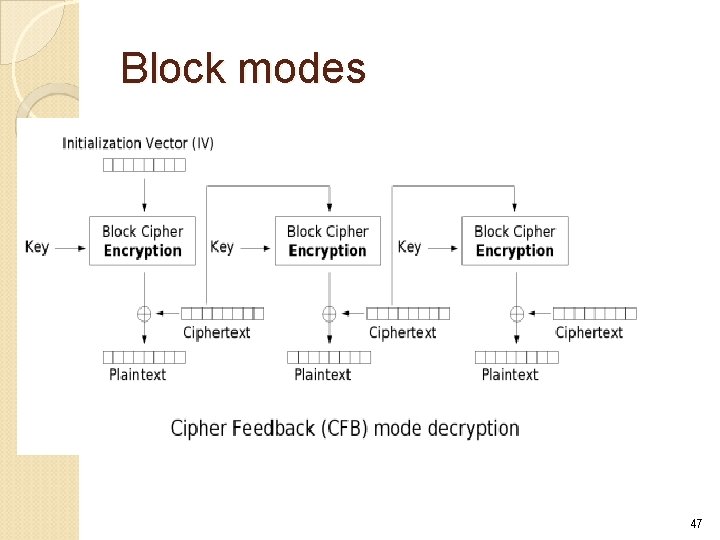 Block modes

Initialization Vector (IV)

Key

Block Cipher
Encryption

Ciphertext

Plaintext

Key

Block Cipher
Encryption

Ciphertext

Plaintext

Key

Block Cipher
Encryption

Ciphertext

Plaintext

Cipher Feedback (CFB) mode decryption

47